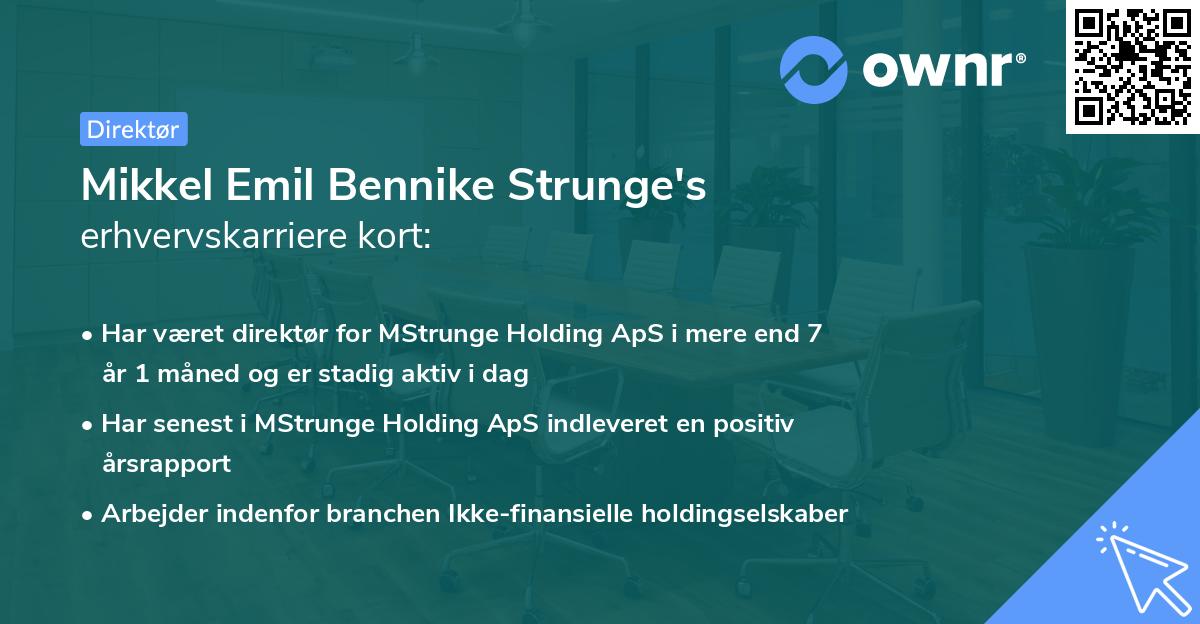 ownr®

Direktør

Mikkel Emil Bennike Strunge's
erhvervskarriere kort:

• Har været direktør for MStrunge Holding ApS i mere end 7 år 1 måned og er stadig aktiv i dag

• Har senest i MStrunge Holding ApS indleveret en positiv årsrapport

• Arbejder indenfor branchen Ikke-finansielle holdingselskaber